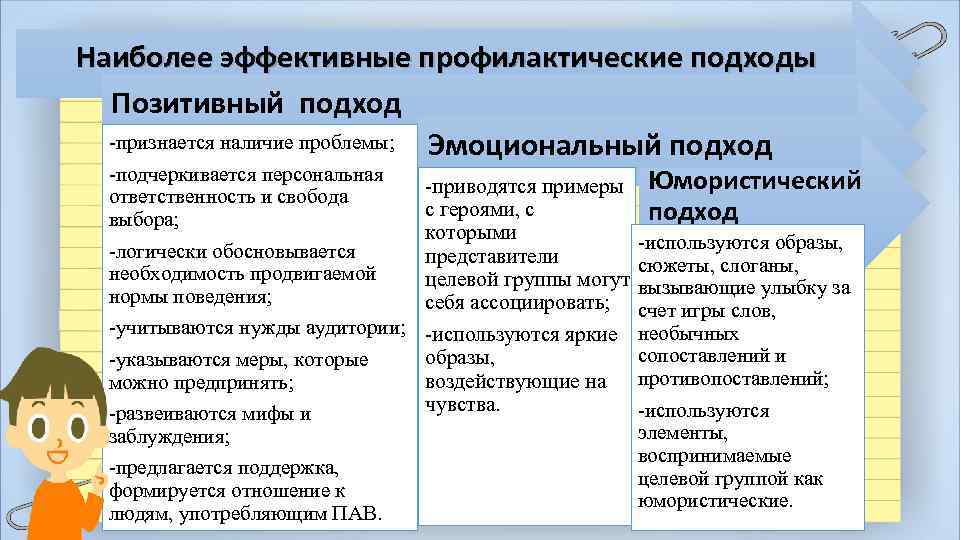 Наиболее эффективные профилактические подходы

Позитивный подход

-признается наличие проблемы;

-подчеркивается персональная ответственность и свобода выбора;

-логически обосновывается необходимость продвигаемой нормы поведения;

-учитываются нужды аудитории;

-указываются меры, которые можно предпринять;

-развеиваются мифы и заблуждения;

-предлагается поддержка, формируется отношение к людям, употребляющим ПАВ.

Эмоциональный подход

-приводятся примеры с героями, с которыми представители целевой группы могут себя ассоциировать;

-используются яркие образы, воздействующие на чувства.

Юмористический подход

-используются образы, сюжеты, слоганы, вызывающие улыбку за счет игры слов, необычных сопоставлений и противопоставлений;

-используются элементы, воспринимаемые целевой группой как юмористические.